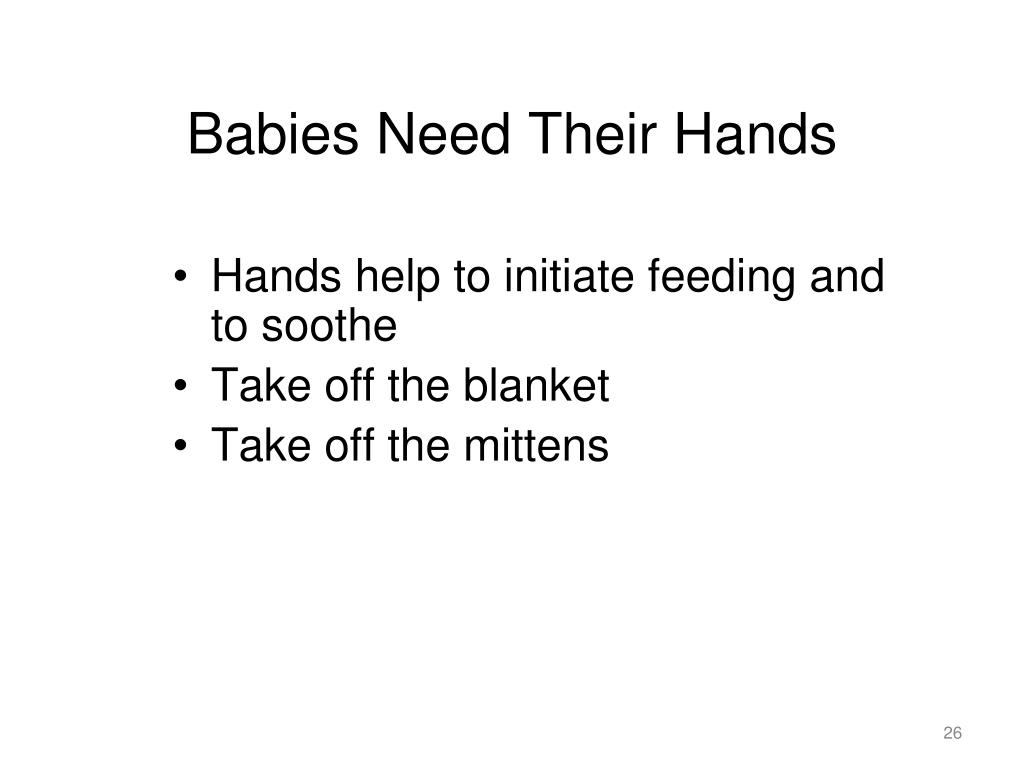 Babies Need Their Hands

• Hands help to initiate feeding and to soothe
• Take off the blanket
• Take off the mittens

26